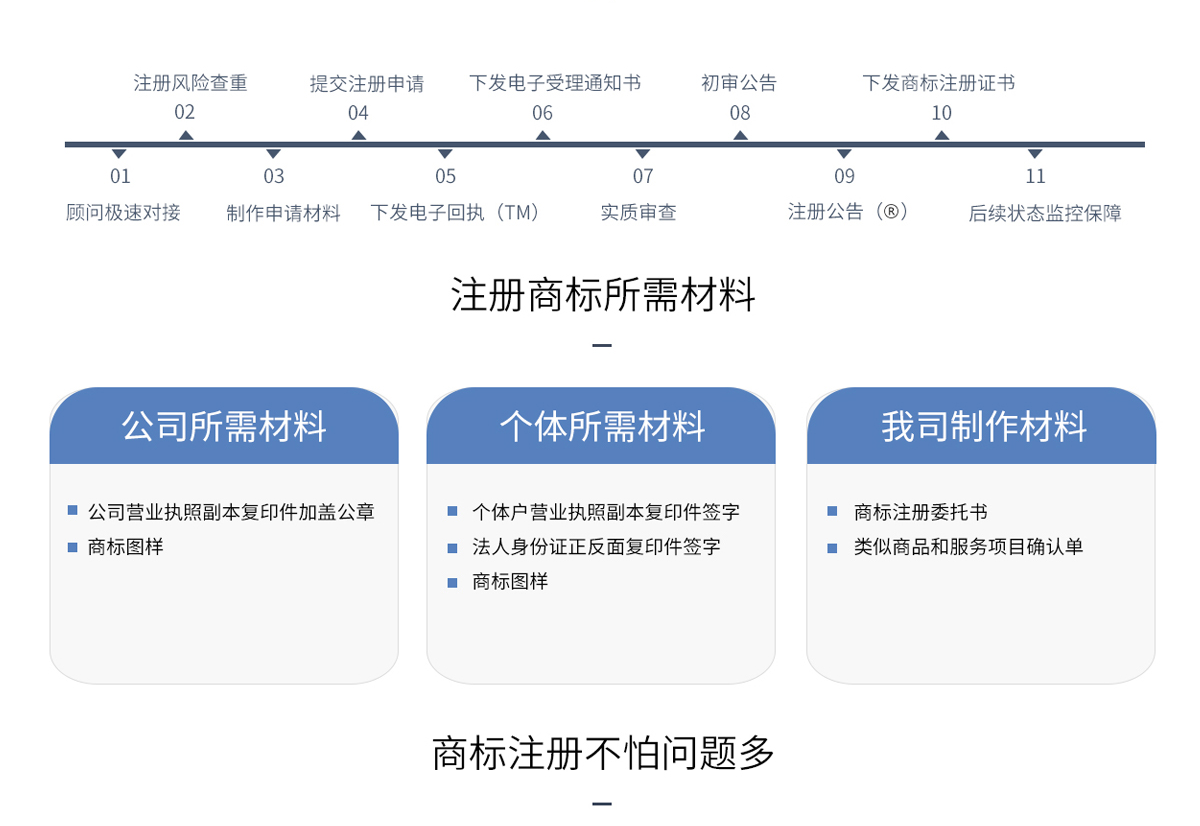 注册风险查重
02
提交注册申请
04
下发电子受理通知书
06
初审公告
08
下发商标注册证书
10

01
顾问极速对接
03
制作申请材料
05
下发电子回执（TM）
07
实质审查
09
注册公告（®）
11
后续状态监控保障

注册商标所需材料

公司所需材料

公司营业执照副本复印件加盖公章
商标图样

个体所需材料

个体户营业执照副本复印件签字
法人身份证正反面复印件签字
商标图样

我司制作材料

商标注册委托书
类似商品和服务项目确认单

商标注册不怕问题多